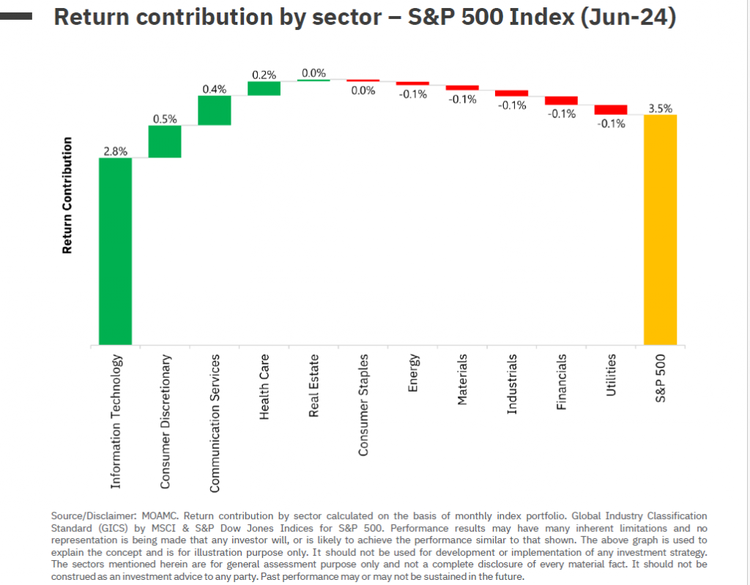 Return contribution by sector – S&P 500 Index (Jun-24)

Return Contribution

2.8%
0.5%
0.4%
0.2%
0.0%
0.0%
-0.1%
-0.1%
-0.1%
-0.1%
-0.1%
3.5%

Information Technology
Consumer Discretionary
Communication Services
Health Care
Real Estate
Consumer Staples
Energy
Materials
Industrials
Financials
Utilities
S&P 500

Source/Disclaimer: MOAMC. Return contribution by sector calculated on the basis of monthly index portfolio. Global Industry Classification Standard (GICS) by MSCI & S&P Dow Jones Indices for S&P 500. Performance results may have many inherent limitations and no representation is being made that any investor will, or is likely to achieve the performance similar to that shown. The above graph is used to explain the concept and is for illustration purpose only. It should not be used for development or implementation of any investment strategy. The sectors mentioned herein are for general assessment purpose only and not a complete disclosure of every material fact. It should not be construed as an investment advice to any party. Past performance may or may not be sustained in the future.